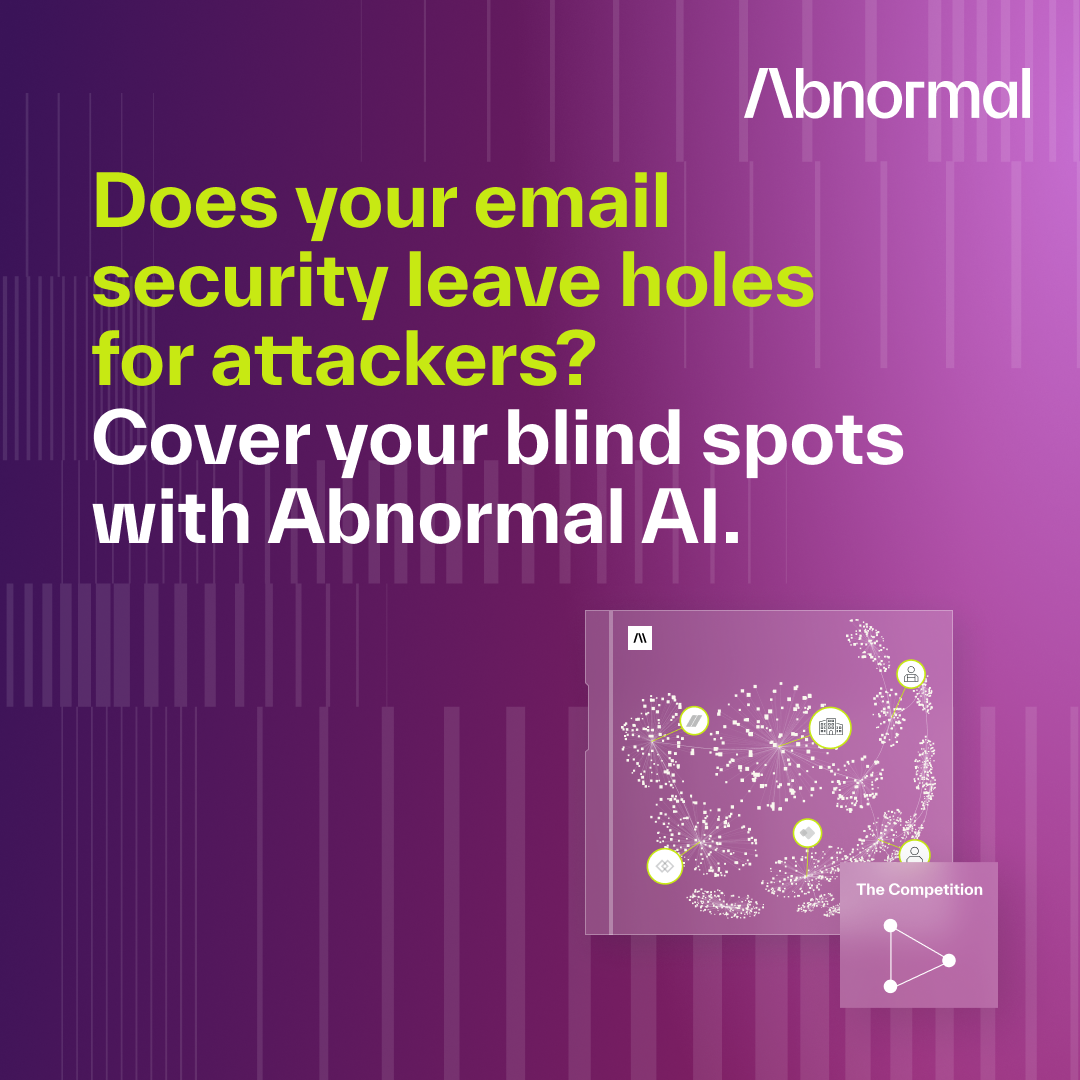 Abnormal

Does your email security leave holes for attackers?
Cover your blind spots with Abnormal AI.

The Competition